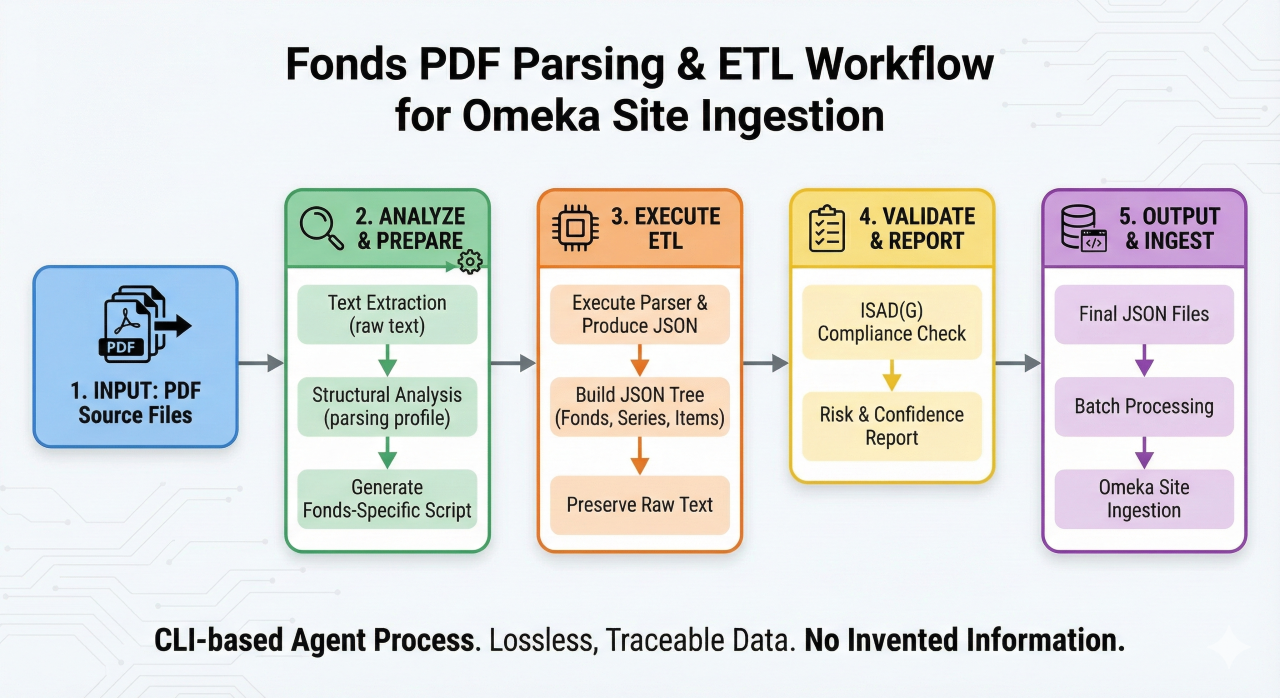 Fonds PDF Parsing & ETL Workflow for Omeka Site Ingestion

PDF

1. INPUT: PDF Source Files

2. ANALYZE & PREPARE

Text Extraction (raw text)

Structural Analysis (parsing profile)

Generate Fonds-Specific Script

3. EXECUTE ETL

Execute Parser & Produce JSON

Build JSON Tree (Fonds, Series, Items)

Preserve Raw Text

4. VALIDATE & REPORT

ISAD(G) Compliance Check

Risk & Confidence Report

5. OUTPUT & INGEST

Final JSON Files

Batch Processing

Omeka Site Ingestion

CLI-based Agent Process. Lossless, Traceable Data. No Invented Information.